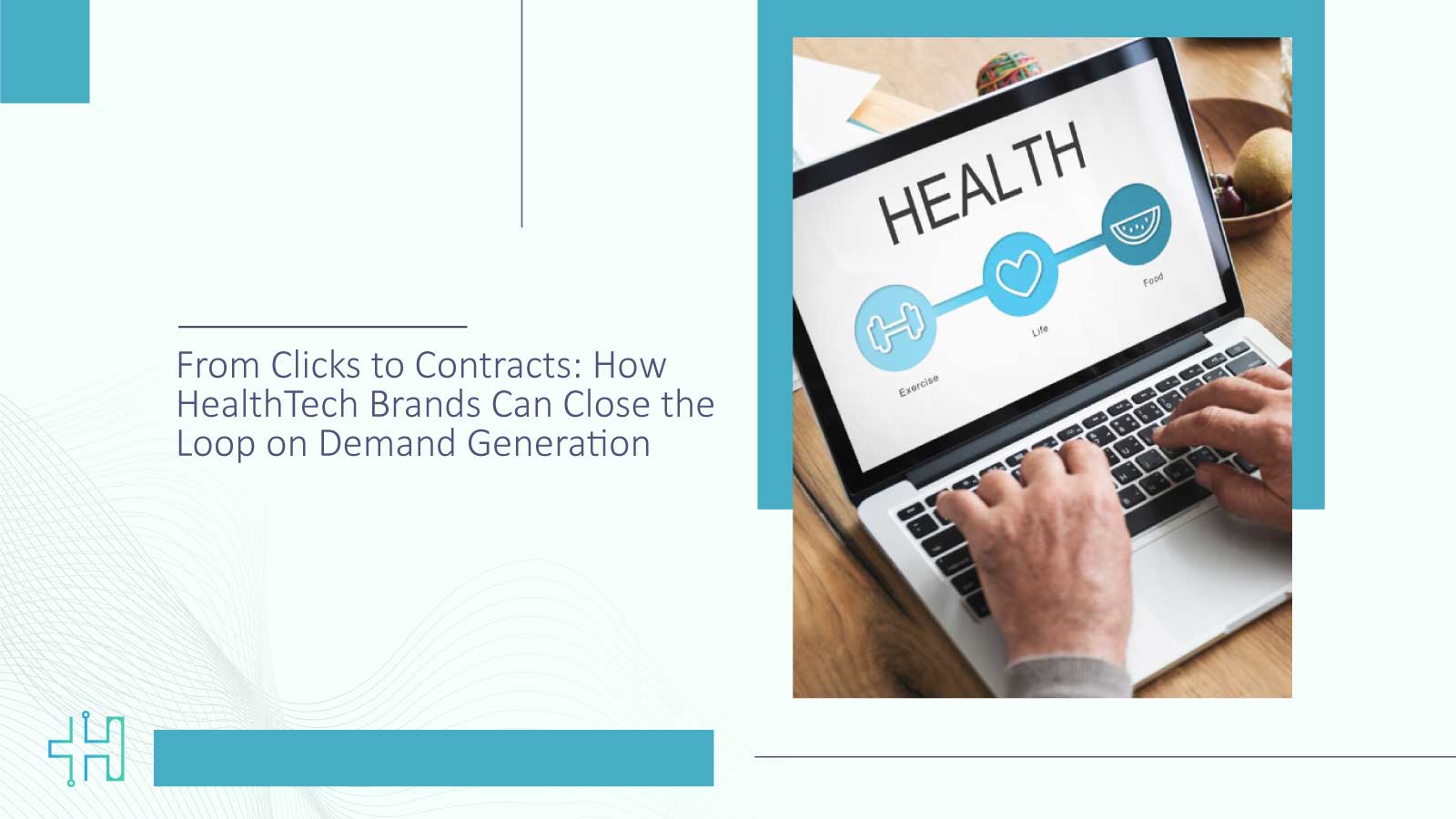 From Clicks to Contracts: How HealthTech Brands Can Close the Loop on Demand Generation

HEALTH

Exercise

Life

Food